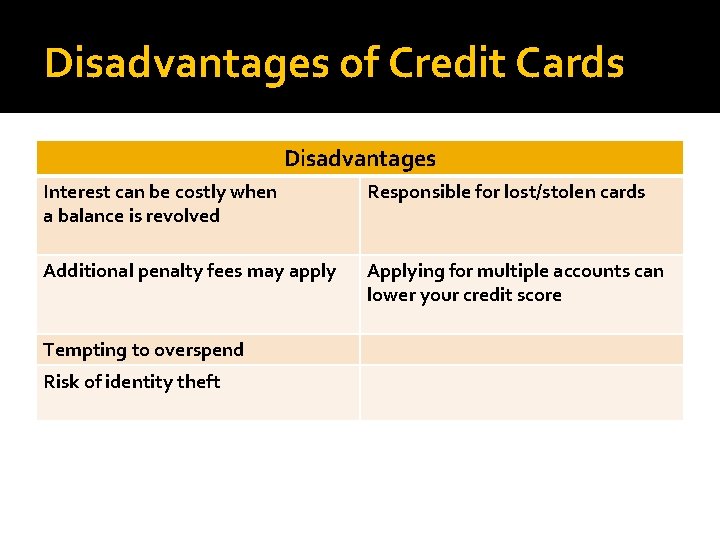 Disadvantages of Credit Cards

| Disadvantages | |
|---|---|
| Interest can be costly when a balance is revolved | Responsible for lost/stolen cards |
| Additional penalty fees may apply | Applying for multiple accounts can lower your credit score |
| Tempting to overspend | |
| Risk of identity theft | |